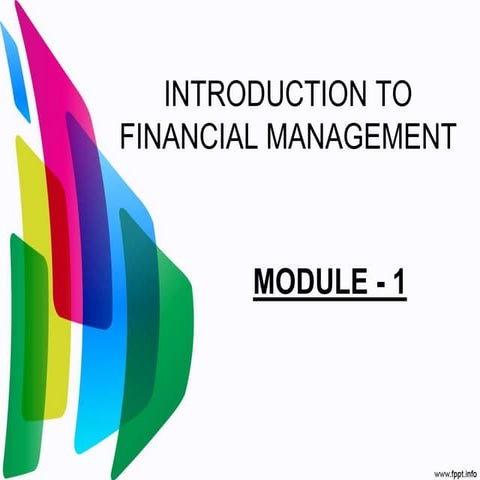 INTRODUCTION TO FINANCIAL MANAGEMENT

MODULE - 1

www.fppt.info